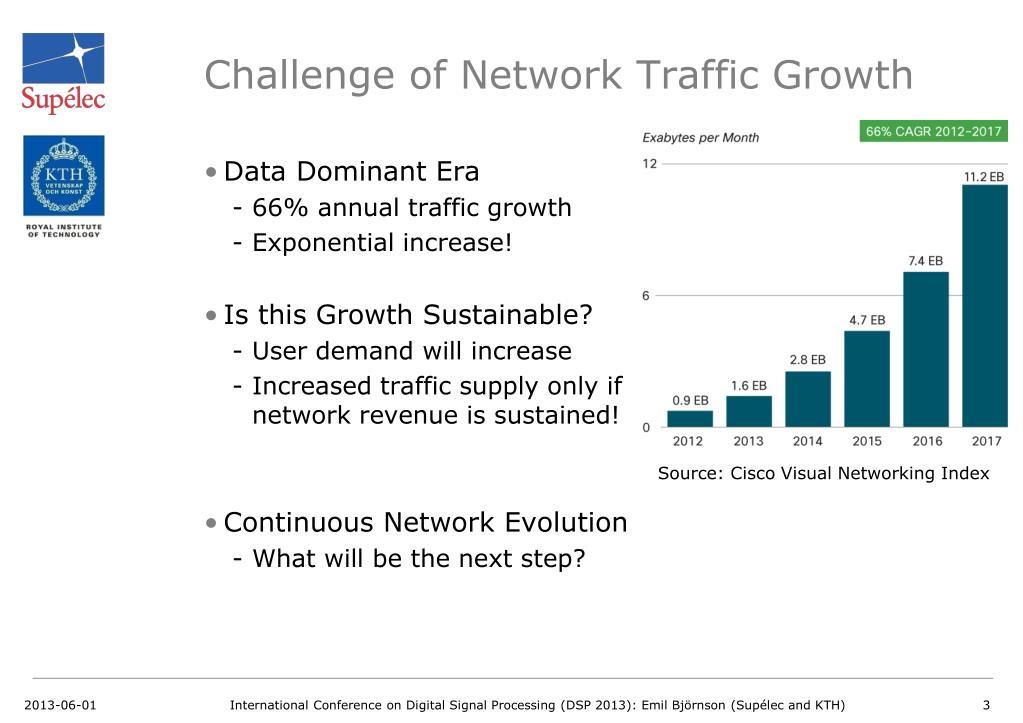 Supélec

KTH VETENSKAP OCH KONST

ROYAL INSTITUTE OF TECHNOLOGY

Challenge of Network Traffic Growth

• Data Dominant Era
- 66% annual traffic growth
- Exponential increase!

• Is this Growth Sustainable?
- User demand will increase
- Increased traffic supply only if network revenue is sustained!

• Continuous Network Evolution
- What will be the next step?

Exabytes per Month

66% CAGR 2012–2017

12
6
0

0.9 EB
1.6 EB
2.8 EB
4.7 EB
7.4 EB
11.2 EB

2012
2013
2014
2015
2016
2017

Source: Cisco Visual Networking Index

2013-06-01

International Conference on Digital Signal Processing (DSP 2013): Emil Björnson (Supélec and KTH)

3